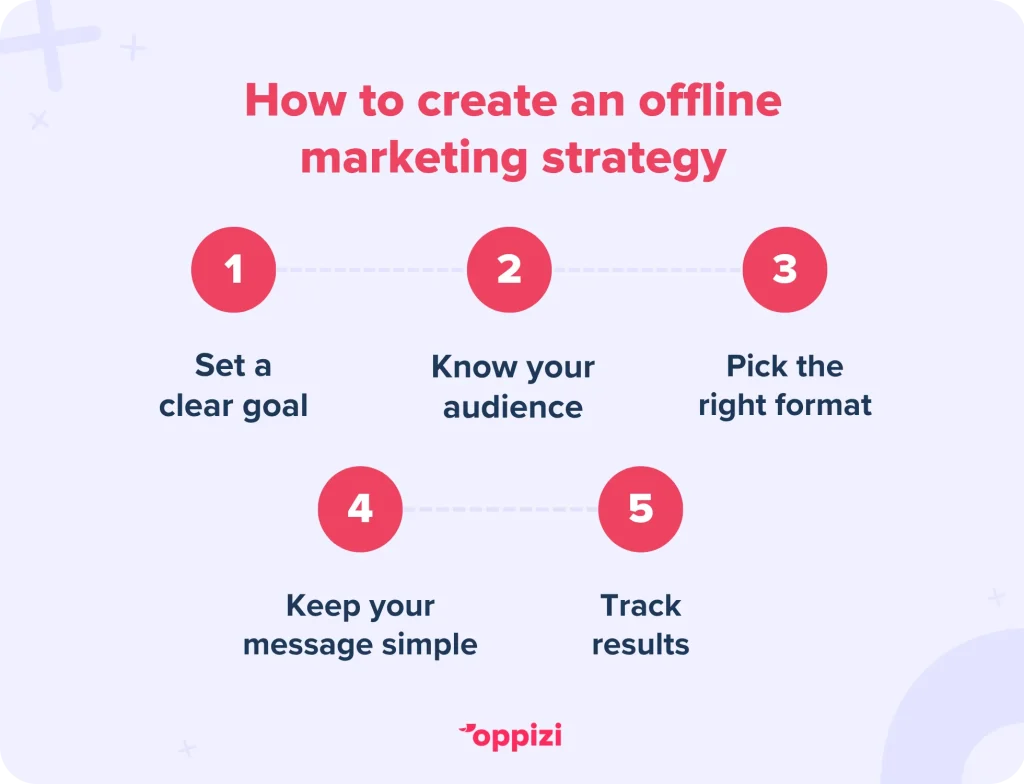 How to create an offline marketing strategy

1

Set a clear goal

2

Know your audience

3

Pick the right format

4

Keep your message simple

5

Track results

oppizi